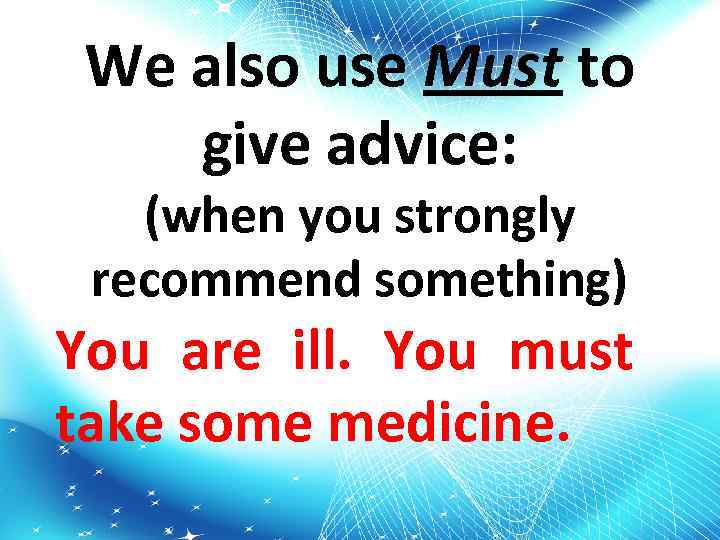 We also use Must to give advice:
(when you strongly recommend something)
You are ill. You must take some medicine.